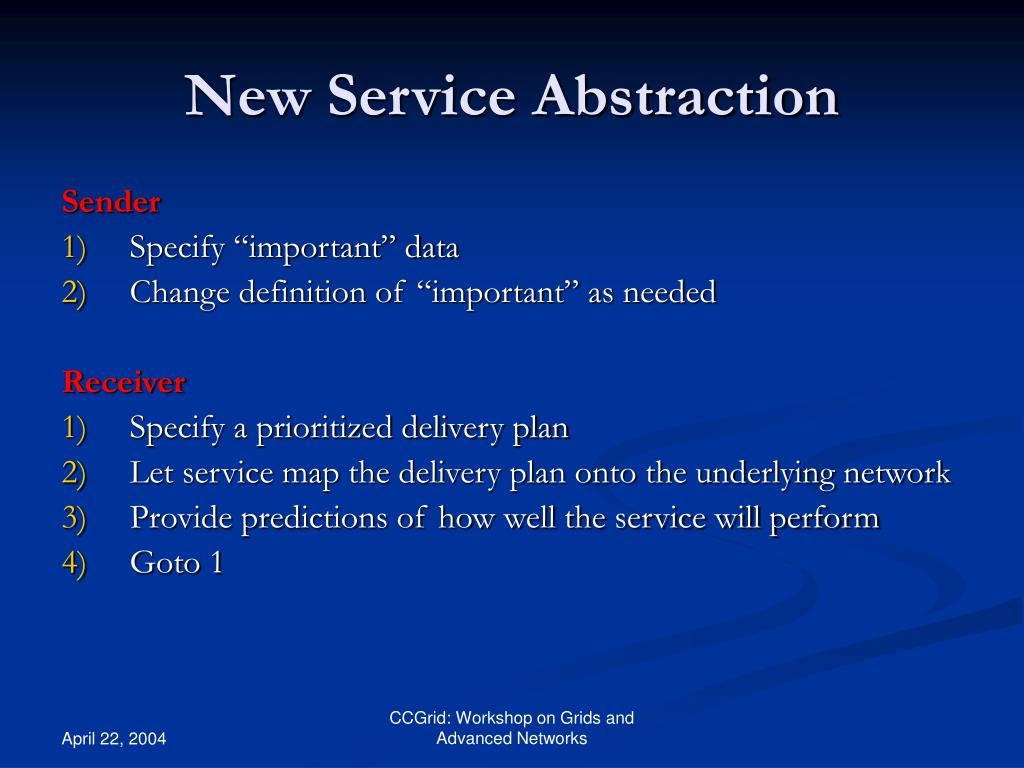 New Service Abstraction

Sender
1) Specify “important” data
2) Change definition of “important” as needed

Receiver
1) Specify a prioritized delivery plan
2) Let service map the delivery plan onto the underlying network
3) Provide predictions of how well the service will perform
4) Goto 1

April 22, 2004

CCGrid: Workshop on Grids and Advanced Networks